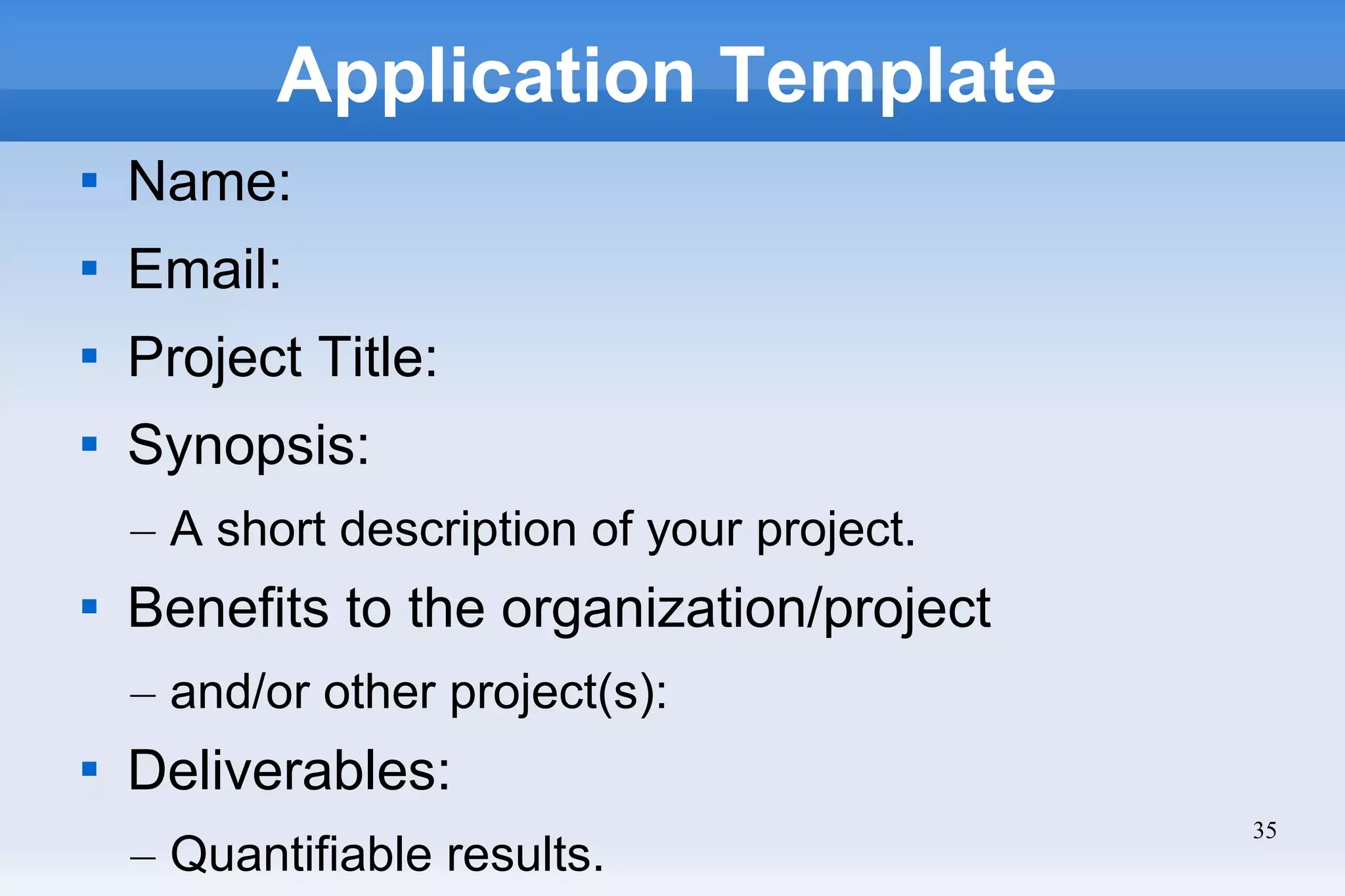 Application Template

▪ Name:
▪ Email:
▪ Project Title:
▪ Synopsis:
– A short description of your project.
▪ Benefits to the organization/project
– and/or other project(s):
▪ Deliverables:
– Quantifiable results.

35